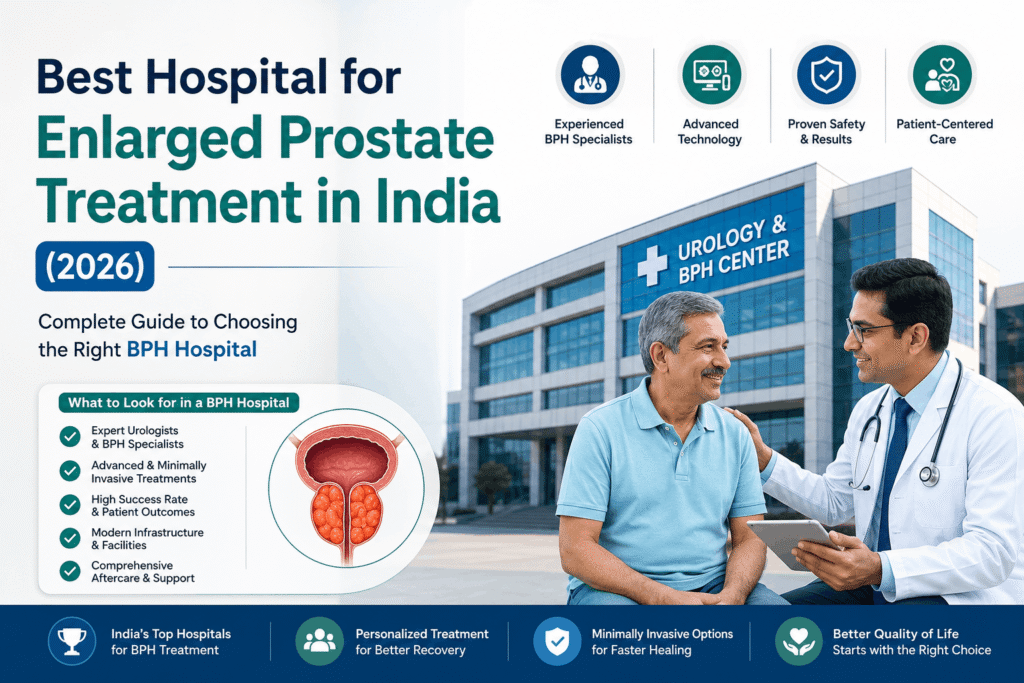 Best Hospital for Enlarged Prostate Treatment in India

(2026)

Complete Guide to Choosing the Right BPH Hospital

Experienced BPH Specialists

Advanced Technology

Proven Safety & Results

Patient-Centered Care

UROLOGY & BPH CENTER

What to Look for in a BPH Hospital

Expert Urologists & BPH Specialists

Advanced & Minimally Invasive Treatments

High Success Rate & Patient Outcomes

Modern Infrastructure & Facilities

Comprehensive Aftercare & Support

India's Top Hospitals for BPH Treatment

Personalized Treatment for Better Recovery

Minimally Invasive Options for Faster Healing

Better Quality of Life Starts with the Right Choice